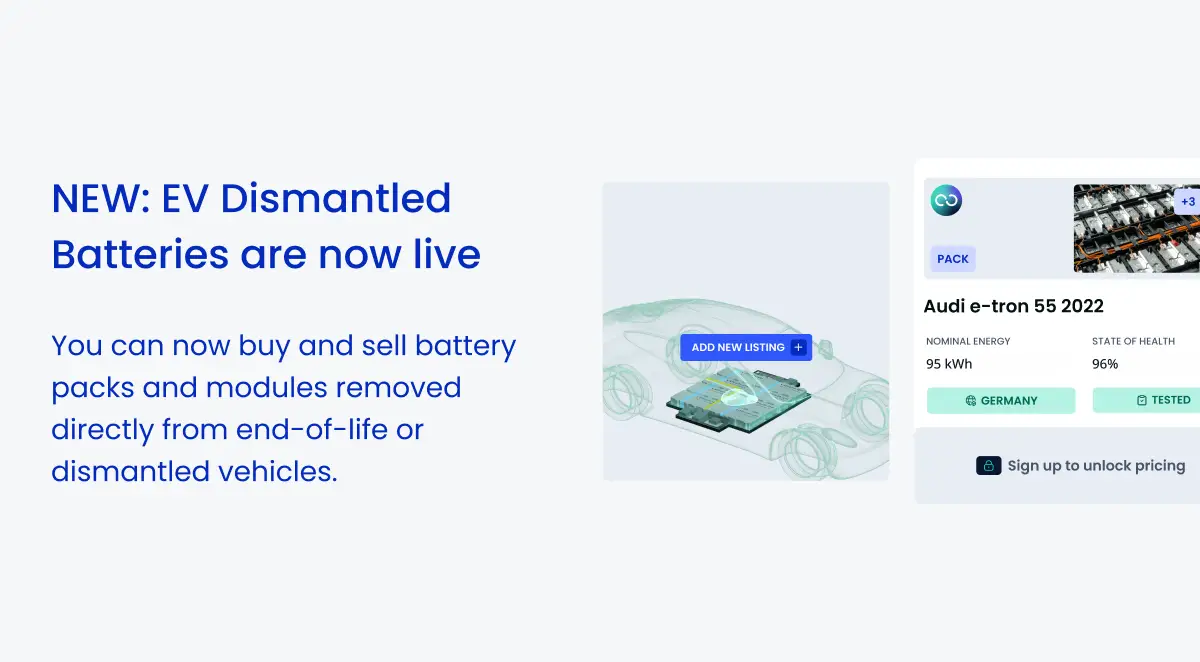 NEW: EV Dismantled Batteries are now live

You can now buy and sell battery packs and modules removed directly from end-of-life or dismantled vehicles.

ADD NEW LISTING +

+3

PACK

Audi e-tron 55 2022

NOMINAL ENERGY
95 kWh

STATE OF HEALTH
96%

GERMANY

TESTED

Sign up to unlock pricing